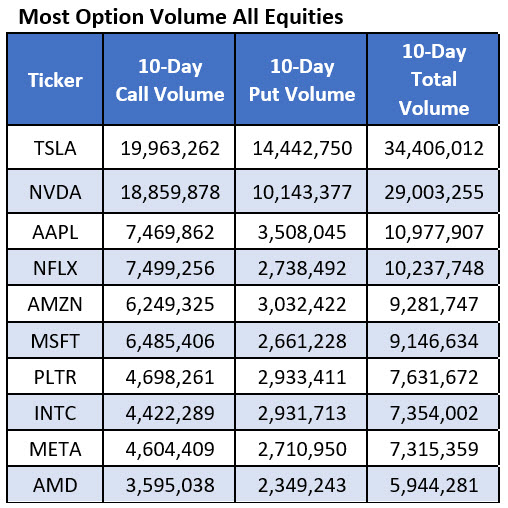 Most Option Volume All Equities

| Ticker | 10-Day Call Volume | 10-Day Put Volume | 10-Day Total Volume |
|---|---|---|---|
| TSLA | 19,963,262 | 14,442,750 | 34,406,012 |
| NVDA | 18,859,878 | 10,143,377 | 29,003,255 |
| AAPL | 7,469,862 | 3,508,045 | 10,977,907 |
| NFLX | 7,499,256 | 2,738,492 | 10,237,748 |
| AMZN | 6,249,325 | 3,032,422 | 9,281,747 |
| MSFT | 6,485,406 | 2,661,228 | 9,146,634 |
| PLTR | 4,698,261 | 2,933,411 | 7,631,672 |
| INTC | 4,422,289 | 2,931,713 | 7,354,002 |
| META | 4,604,409 | 2,710,950 | 7,315,359 |
| AMD | 3,595,038 | 2,349,243 | 5,944,281 |